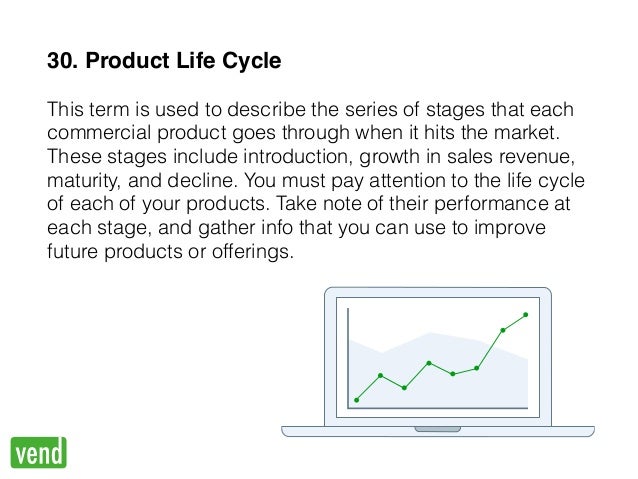 30. Product Life Cycle

This term is used to describe the series of stages that each commercial product goes through when it hits the market. These stages include introduction, growth in sales revenue, maturity, and decline. You must pay attention to the life cycle of each of your products. Take note of their performance at each stage, and gather info that you can use to improve future products or offerings.

vend